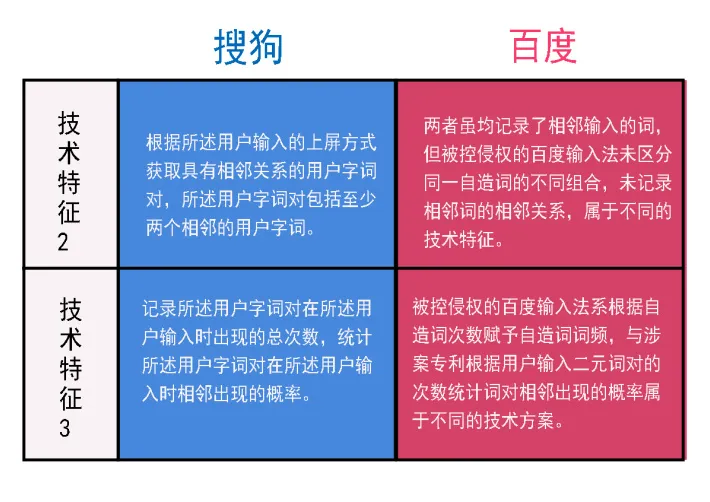 |  | 搜狗 | 百度 |
|---|---|---|
| 技术特征2 | 根据所述用户输入的上屏方式获取具有相邻关系的用户字词对，所述用户字词对包括至少两个相邻的用户字词。 | 两者虽均记录了相邻输入的词，但被控侵权的百度输入法未区分同一自造词的不同组合，未记录相邻词的相邻关系，属于不同的技术特征。 |
| 技术特征3 | 记录所述用户字词对在所述用户输入时出现的总次数，统计所述用户字词对在所述用户输入时相邻出现的概率。 | 被控侵权的百度输入法系根据自造词次数赋予自造词词频，与涉案专利根据用户输入二元词对的次数统计词对相邻出现的概率属于不同的技术方案。 |